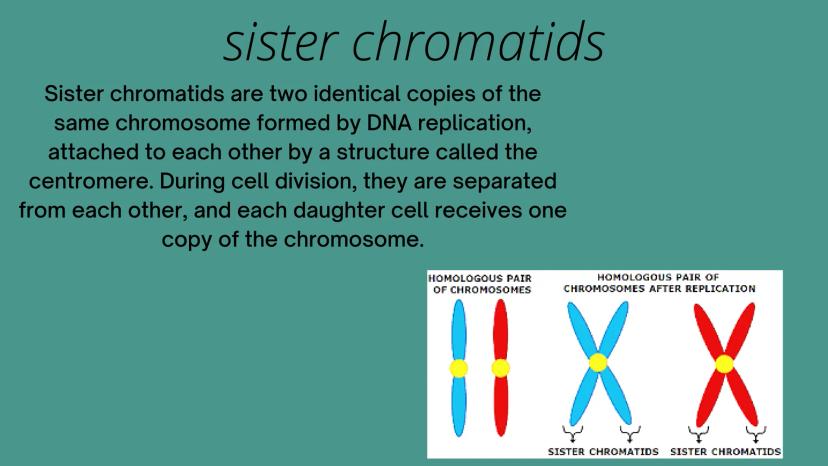 sister chromatids

Sister chromatids are two identical copies of the same chromosome formed by DNA replication, attached to each other by a structure called the centromere. During cell division, they are separated from each other, and each daughter cell receives one copy of the chromosome.

HOMOLOGOUS PAIR OF CHROMOSOMES

HOMOLOGOUS PAIR OF CHROMOSOMES AFTER REPLICATION

SISTER CHROMATIDS

SISTER CHROMATIDS